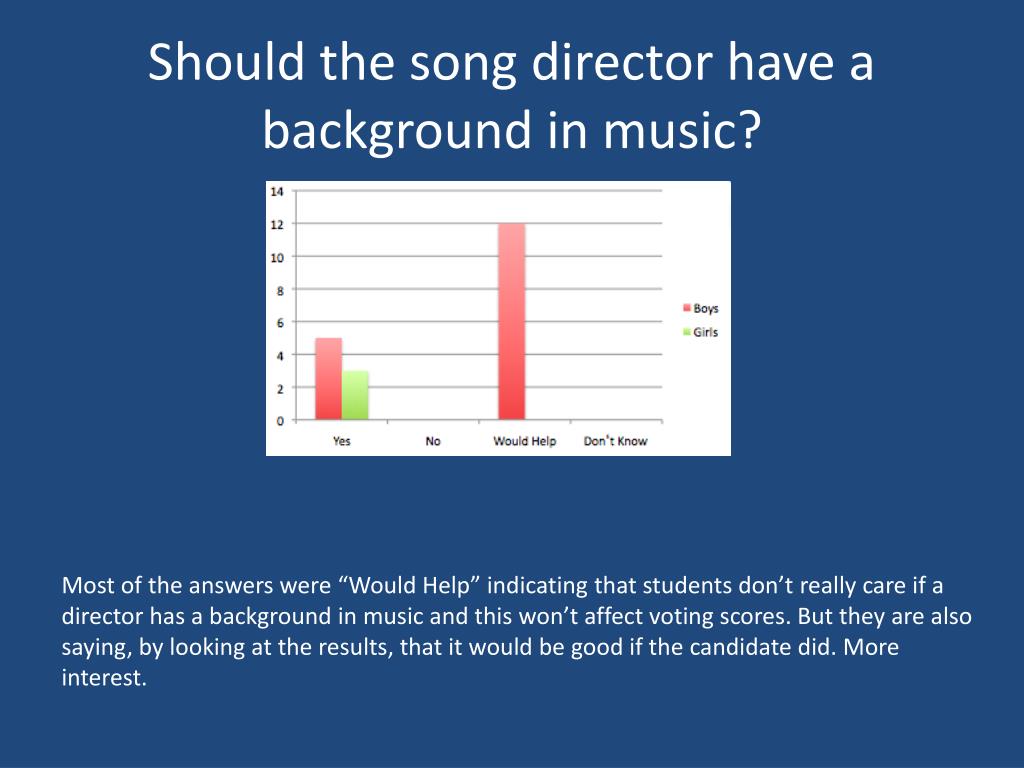 Should the song director have a background in music?

14
12
10
8
6
4
2
0

Yes
No
Would Help
Don't Know

Boys
Girls

Most of the answers were “Would Help” indicating that students don’t really care if a director has a background in music and this won’t affect voting scores. But they are also saying, by looking at the results, that it would be good if the candidate did. More interest.